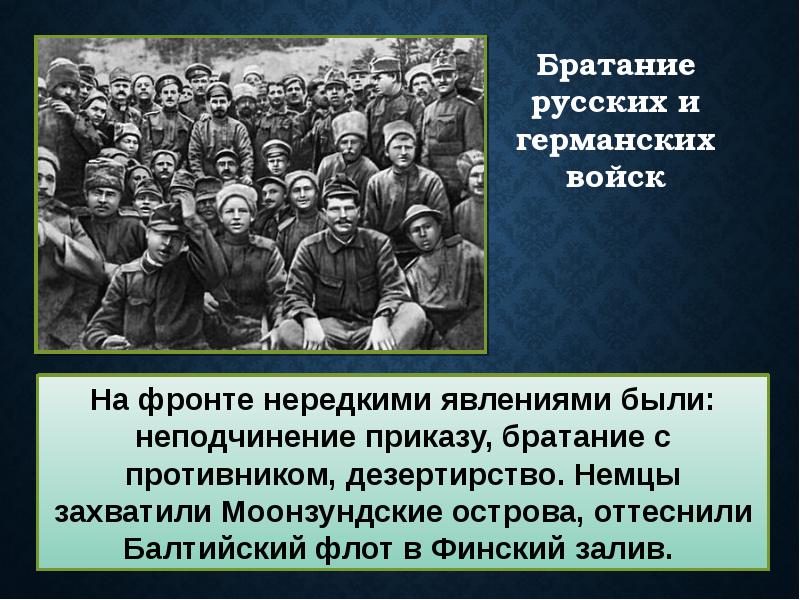 Братание русских и германских войск

На фронте нередкими явлениями были: неподчинение приказу, братание с противником, дезертирство. Немцы захватили Моонзундские острова, оттеснили Балтийский флот в Финский залив.